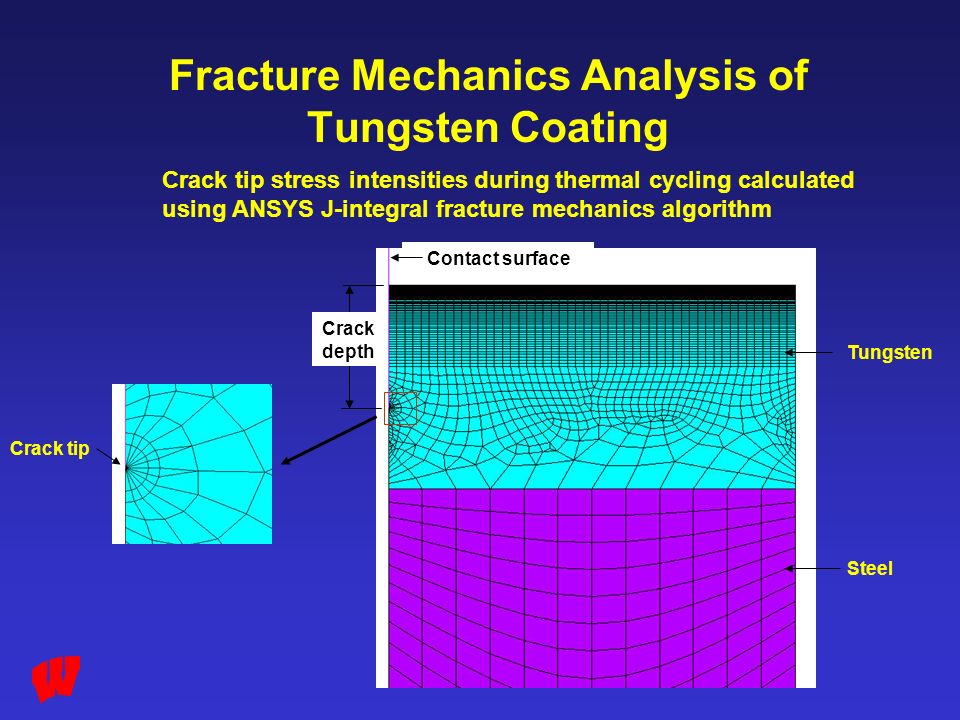 Fracture Mechanics Analysis of Tungsten Coating

Crack tip stress intensities during thermal cycling calculated using ANSYS J-integral fracture mechanics algorithm

Contact surface

Crack depth

Tungsten

Crack tip

Steel

W